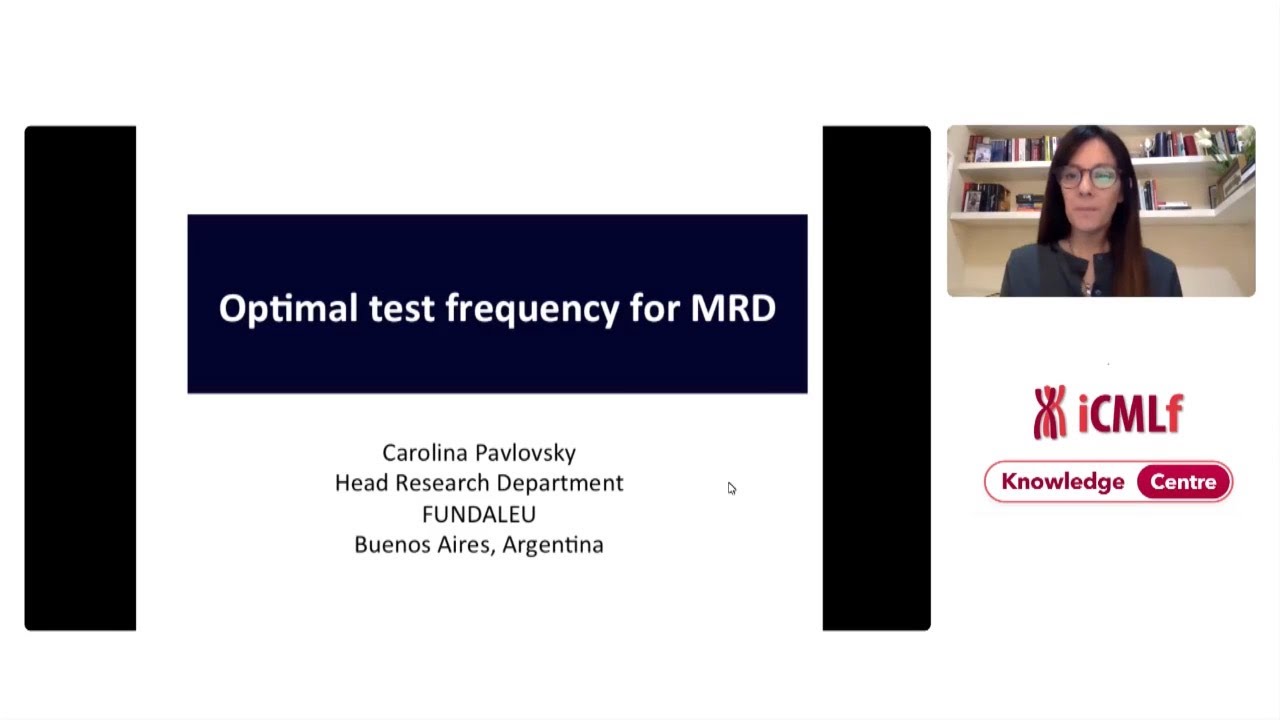 Optimal test frequency for MRD

Carolina Pavlovsky
Head Research Department
FUNDALEU
Buenos Aires, Argentina

iCMLf

Knowledge Centre